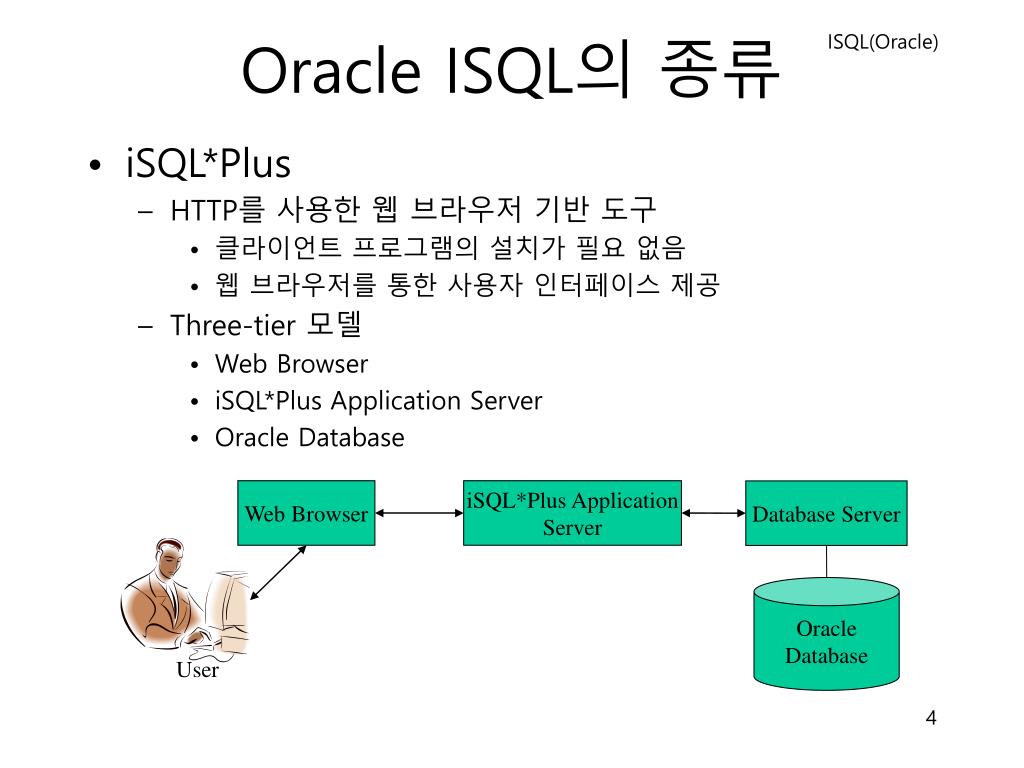 ISQL(Oracle)

Oracle ISQL의 종류

• iSQL*Plus
– HTTP를 사용한 웹 브라우저 기반 도구
• 클라이언트 프로그램의 설치가 필요 없음
• 웹 브라우저를 통한 사용자 인터페이스 제공
– Three-tier 모델
• Web Browser
• iSQL*Plus Application Server
• Oracle Database

Web Browser

iSQL*Plus Application Server

Database Server

Oracle Database

User

4